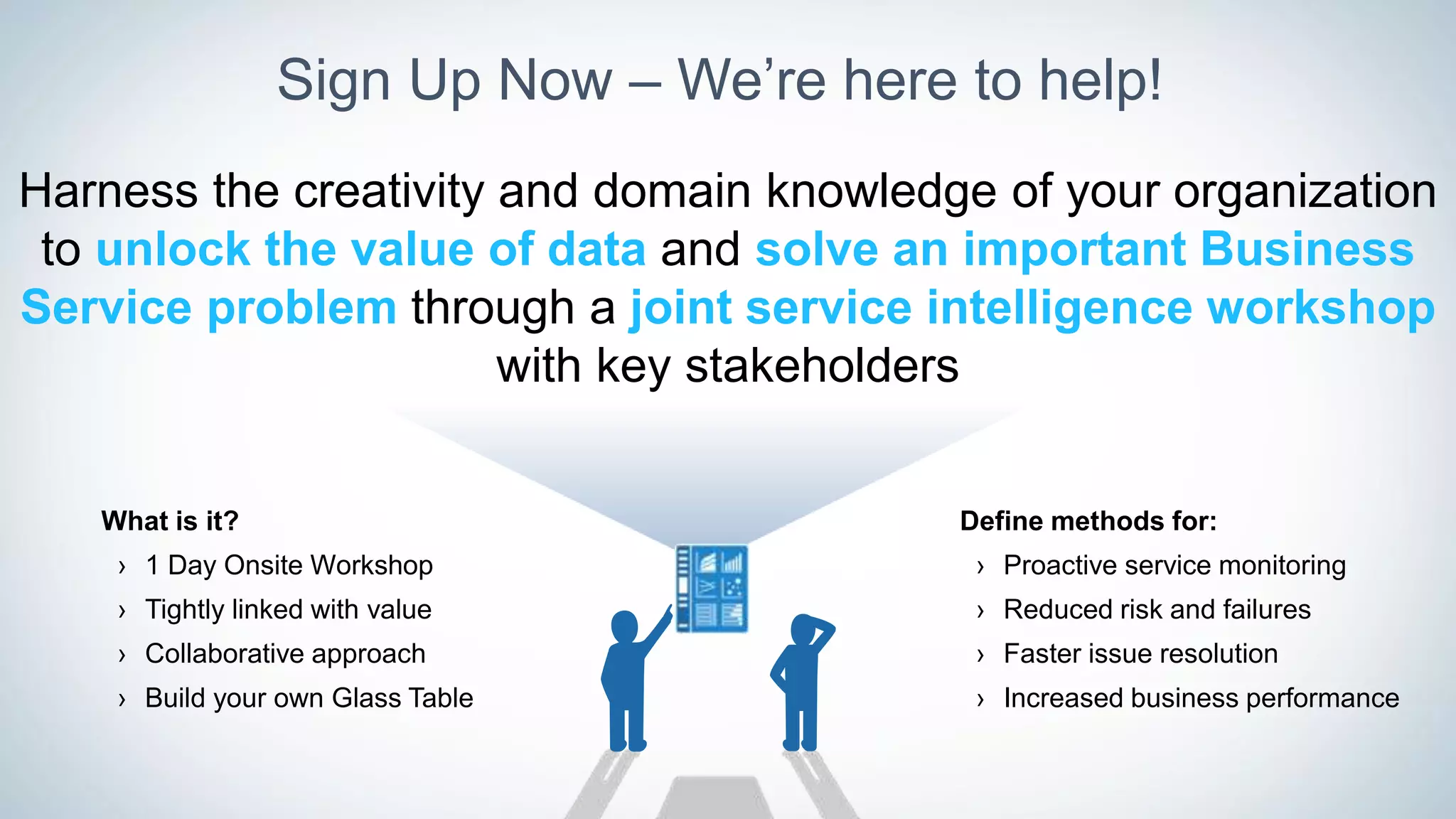 Sign Up Now – We're here to help!

Harness the creativity and domain knowledge of your organization to unlock the value of data and solve an important Business Service problem through a joint service intelligence workshop with key stakeholders

What is it?
› 1 Day Onsite Workshop
› Tightly linked with value
› Collaborative approach
› Build your own Glass Table

Define methods for:
› Proactive service monitoring
› Reduced risk and failures
› Faster issue resolution
› Increased business performance